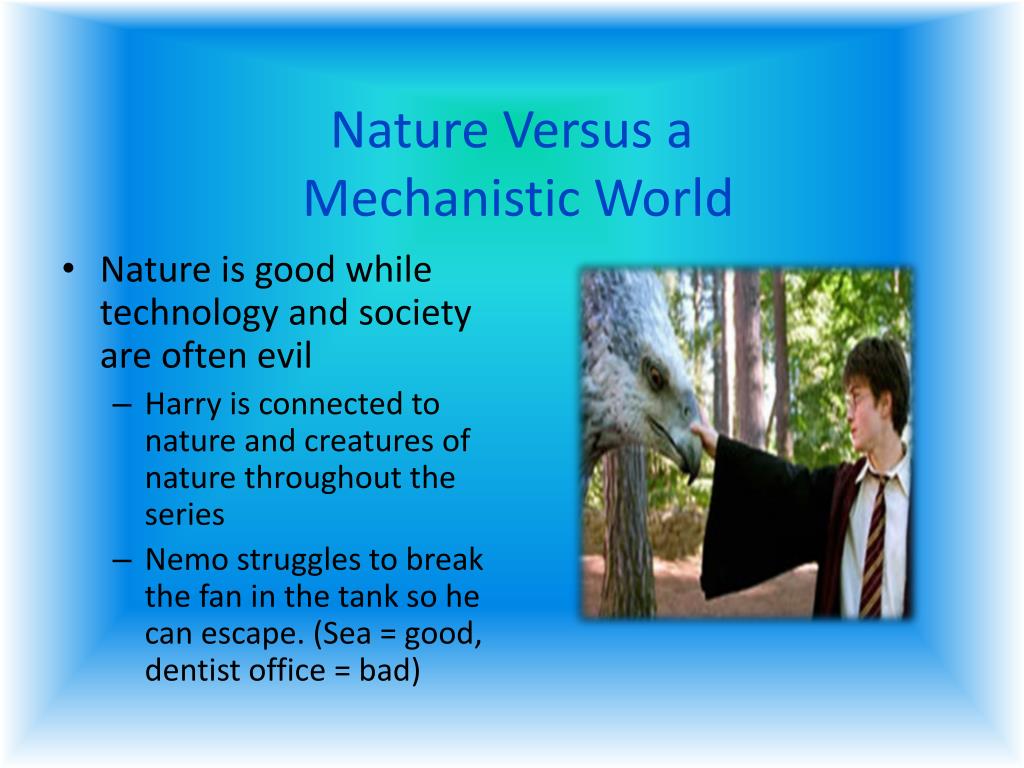 Nature Versus a Mechanistic World

• Nature is good while technology and society are often evil
  – Harry is connected to nature and creatures of nature throughout the series
  – Nemo struggles to break the fan in the tank so he can escape. (Sea = good, dentist office = bad)